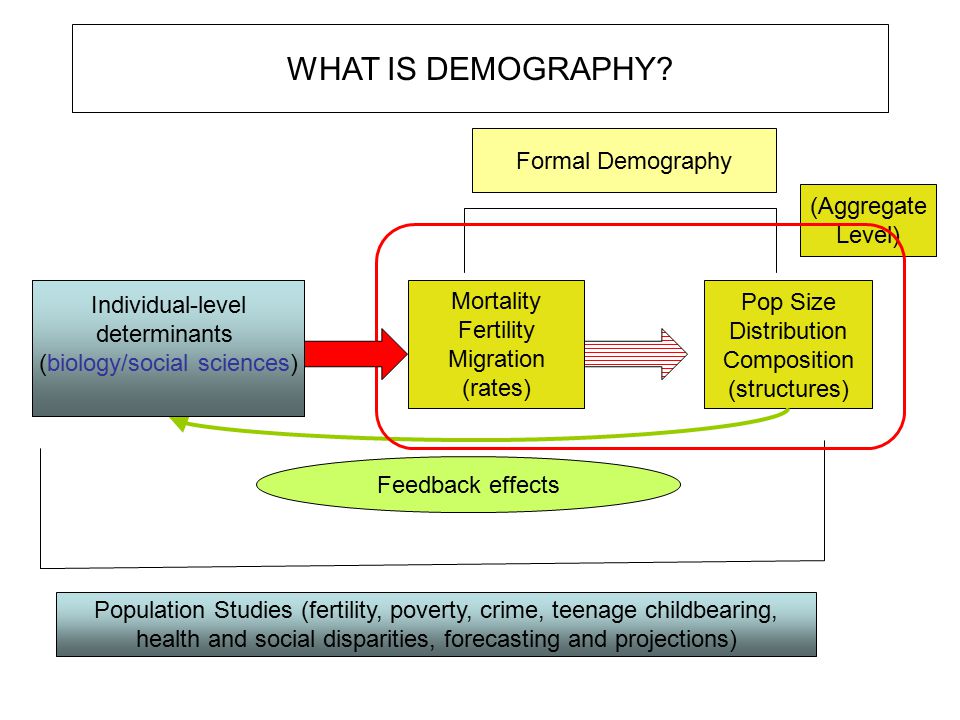 WHAT IS DEMOGRAPHY?

Formal Demography

(Aggregate Level)

Individual-level determinants (biology/social sciences)

Mortality
Fertility
Migration
(rates)

Pop Size
Distribution
Composition
(structures)

Feedback effects

Population Studies (fertility, poverty, crime, teenage childbearing, health and social disparities, forecasting and projections)